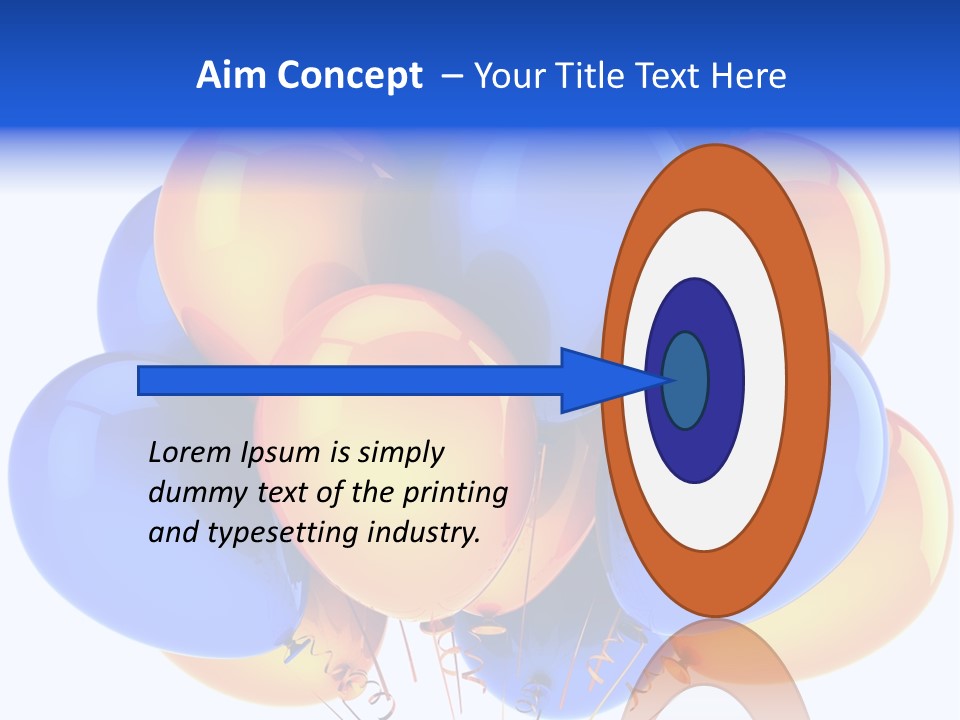 Aim Concept – Your Title Text Here

Lorem Ipsum is simply dummy text of the printing and typesetting industry.